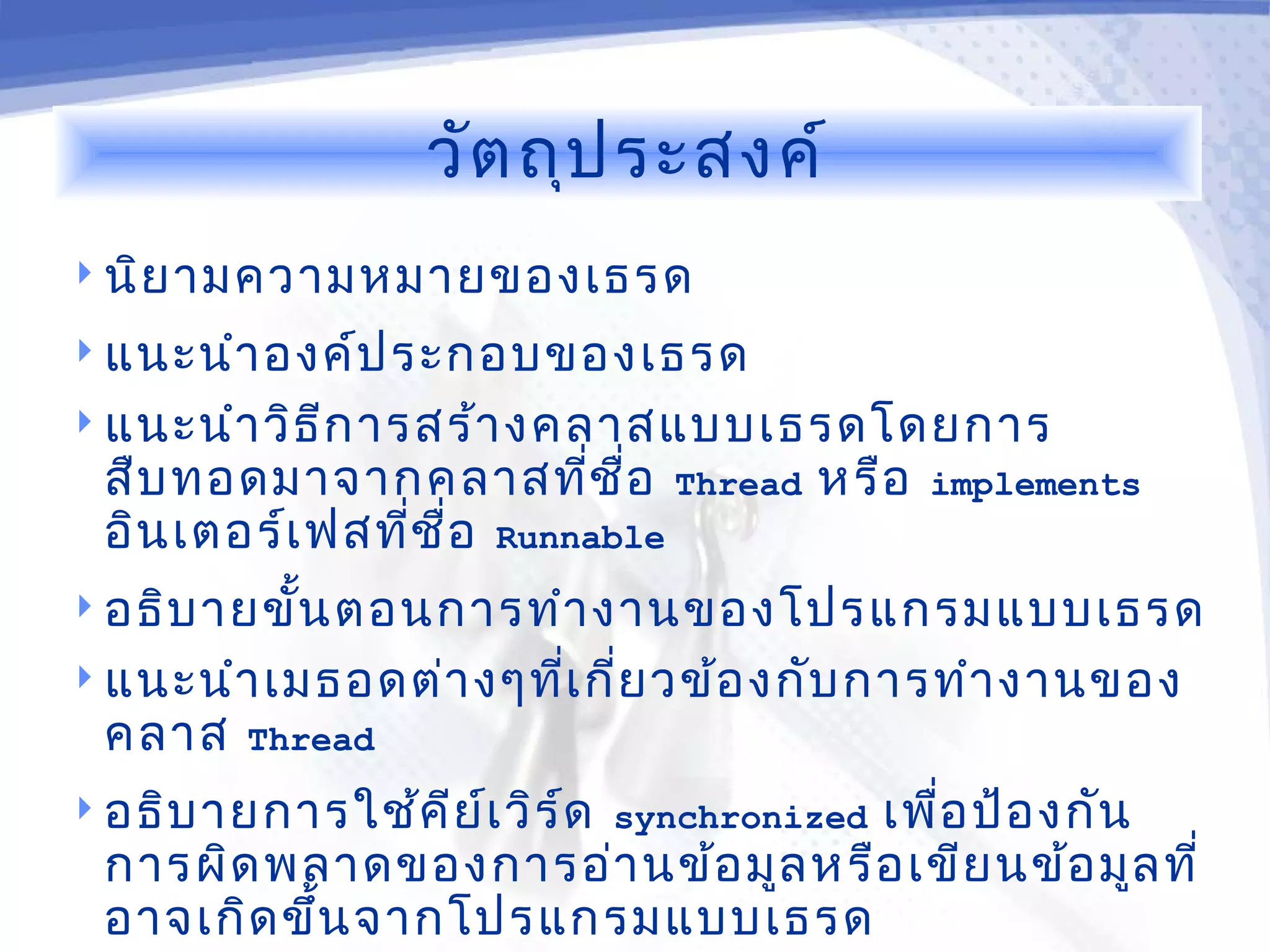 วัตถุประสงค์

นิยามความหมายของเธรด

แนะนำองค์ประกอบของเธรด

แนะนำวิธีการสร้างคลาสแบบเธรดโดยการสืบทอดมาจากคลาสที่ชื่อ Thread หรือ implements อินเตอร์เฟสที่ชื่อ Runnable

อธิบายขั้นตอนการทำงานของโปรแกรมแบบเธรด

แนะนำเมธอดต่างๆที่เกี่ยวข้องกับการทำงานของคลาส Thread

อธิบายการใช้คีย์เวิร์ด synchronized เพื่อป้องกันการผิดพลาดของการอ่านข้อมูลหรือเขียนข้อมูลที่อาจเกิดขึ้นจากโปรแกรมแบบเธรด